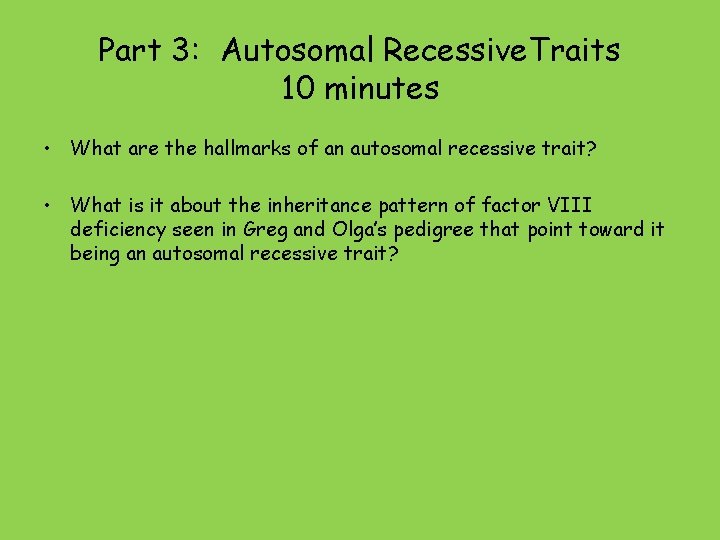 Part 3: Autosomal RecessiveTraits
10 minutes

• What are the hallmarks of an autosomal recessive trait?

• What is it about the inheritance pattern of factor VIII deficiency seen in Greg and Olga's pedigree that point toward it being an autosomal recessive trait?